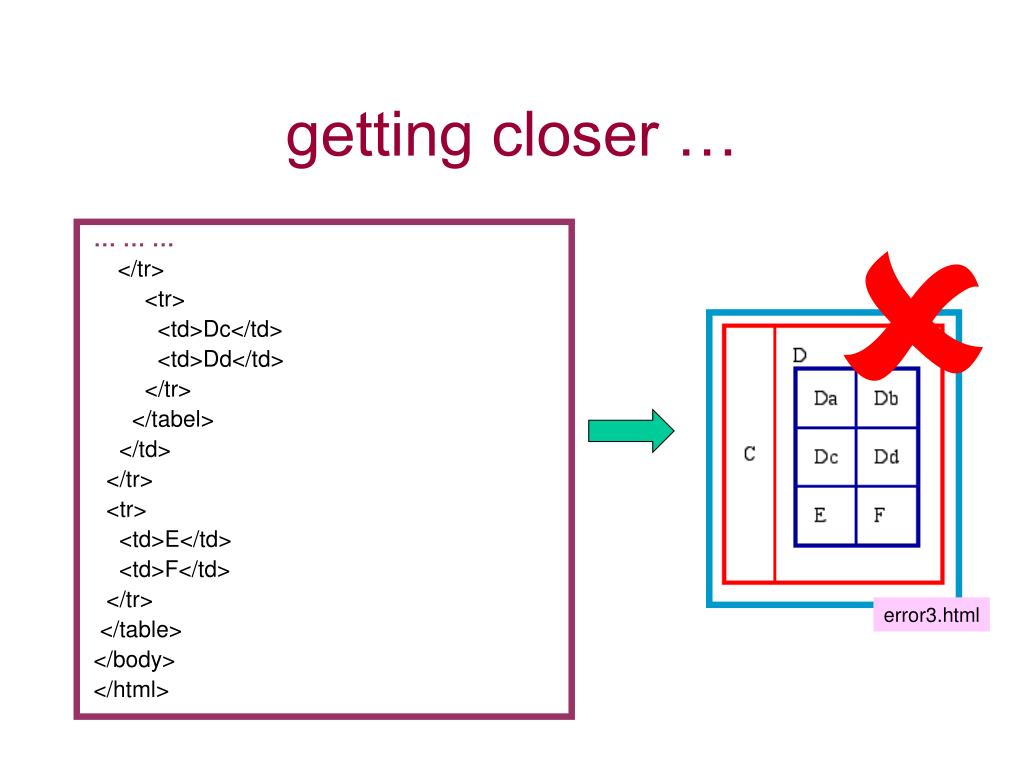 getting closer …

… … …
</tr>
<tr>
<td>Dc</td>
<td>Dd</td>
</tr>
</tabel>
</td>
</tr>
<tr>
<td>E</td>
<td>F</td>
</tr>
</table>
</body>
</html>

D

C

| Da | Db |
|---|---|
| Dc | Dd |
| E | F |

error3.html